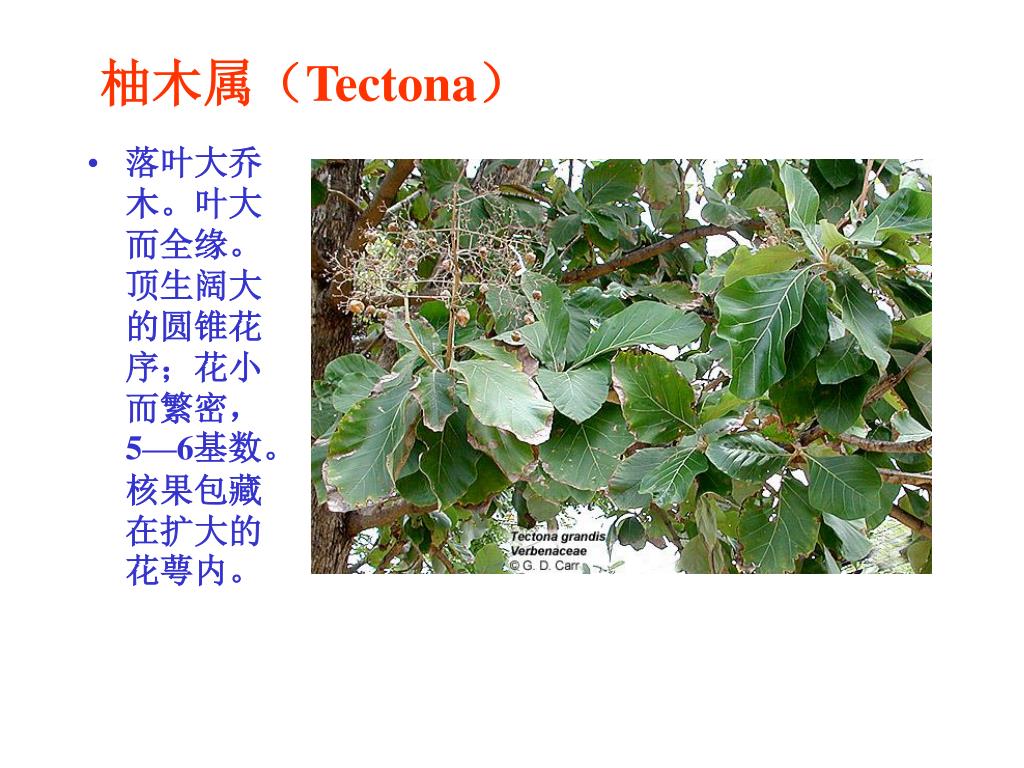 柚木属（Tectona）

• 落叶大乔木。叶大而全缘。顶生阔大的圆锥花序；花小而繁密，5—6基数。核果包藏在扩大的花萼内。

Tectona grandis
Verbenaceae
© G. D. Carr